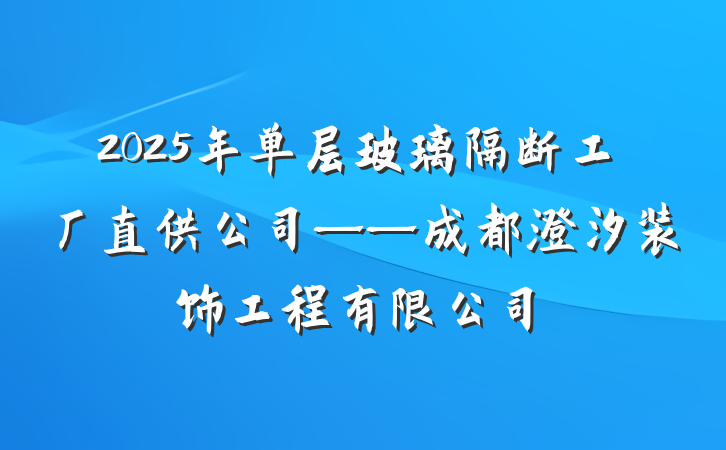 2025年单层玻璃隔断工厂直供公司——成都澄汐装饰工程有限公司